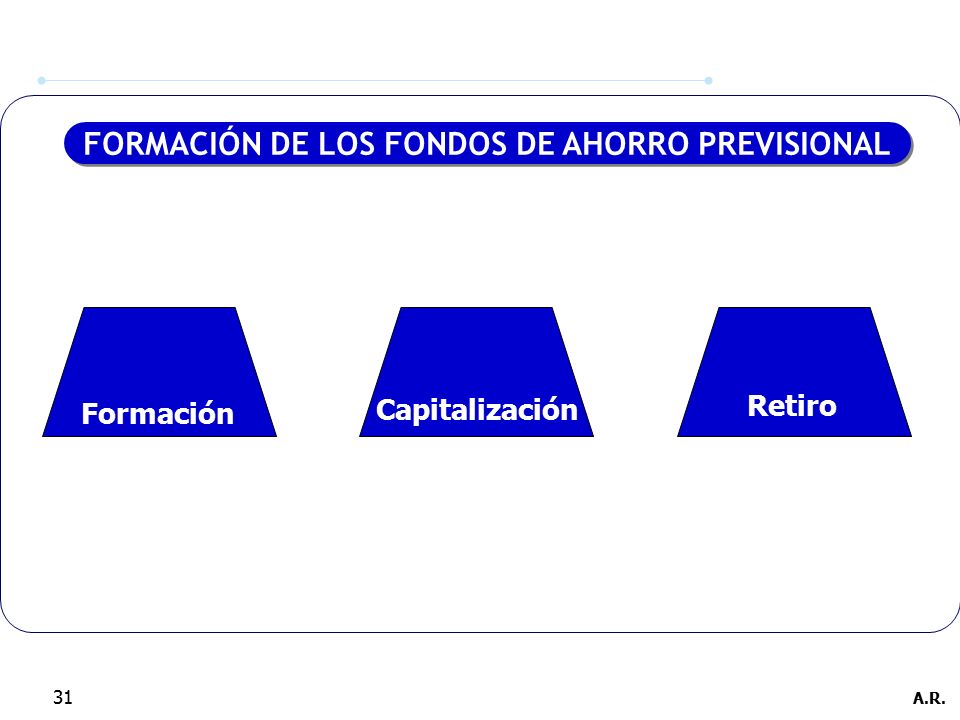 FORMACIÓN DE LOS FONDOS DE AHORRO PREVISIONAL

Formación

Capitalización

Retiro

31

A.R.